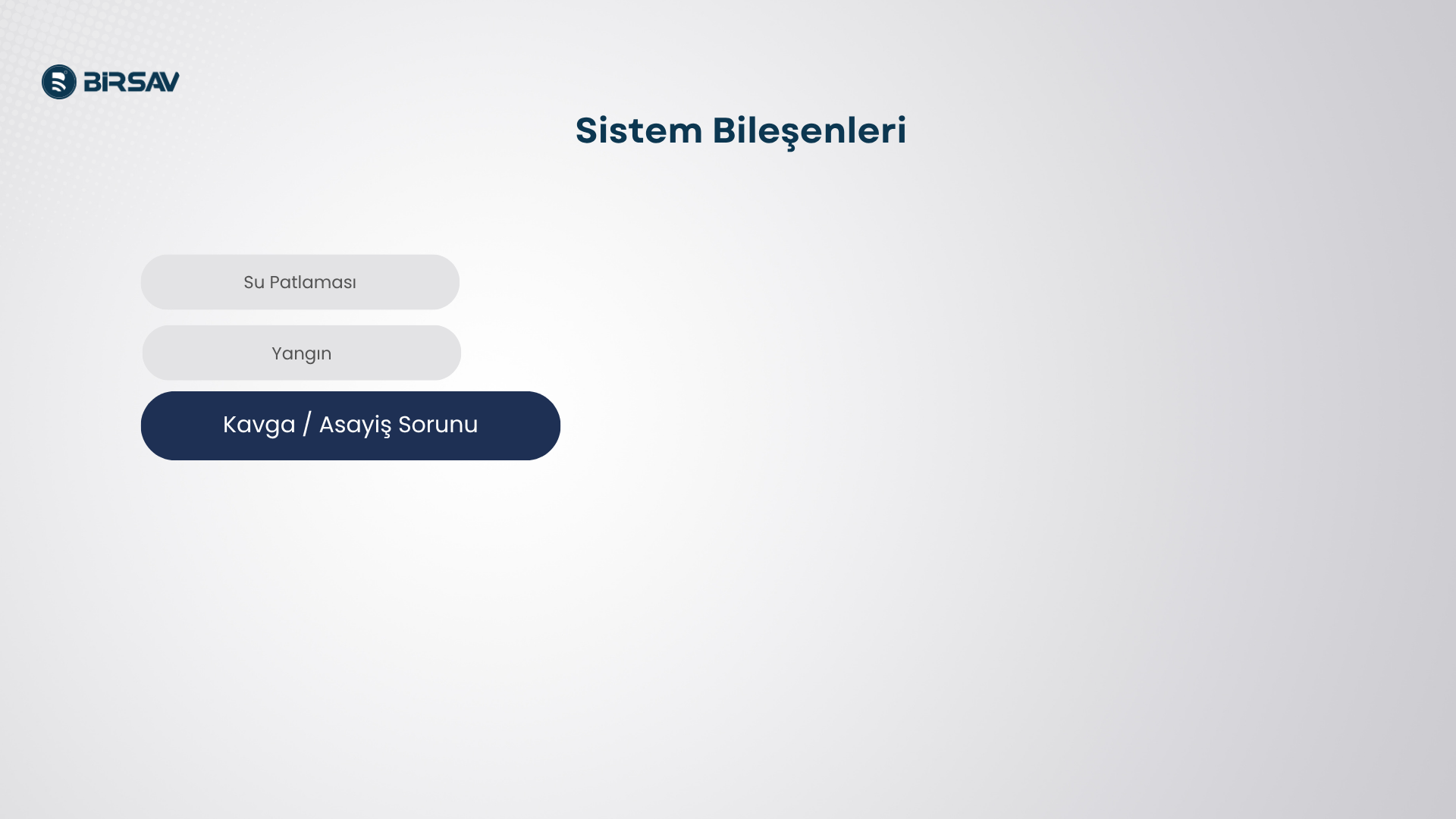 BİRSAV

Sistem Bileşenleri

Su Patlaması

Yangın

Kavga / Asayiş Sorunu